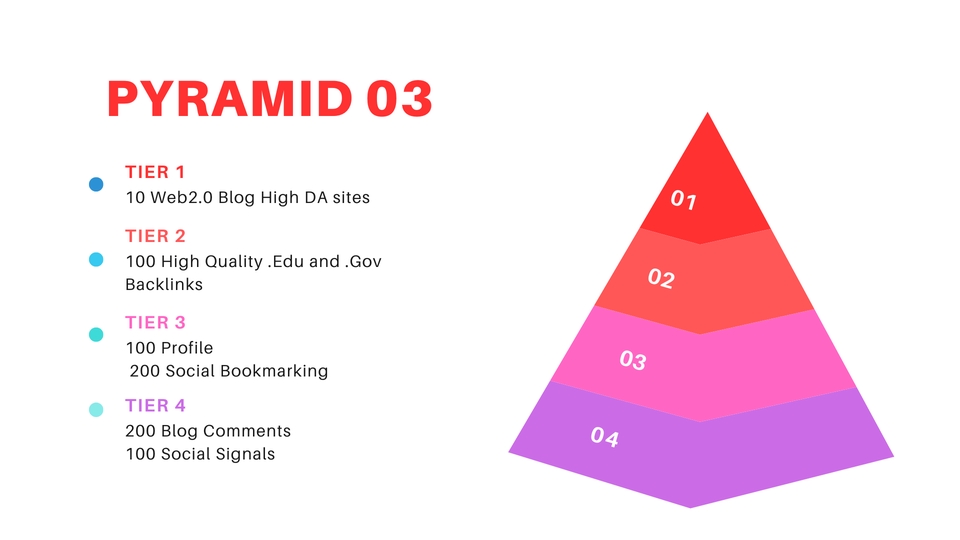 PYRAMID 03

TIER 1
10 Web2.0 Blog High DA sites

TIER 2
100 High Quality .Edu and .Gov Backlinks

TIER 3
100 Profile
200 Social Bookmarking

TIER 4
200 Blog Comments
100 Social Signals

01
02
03
04